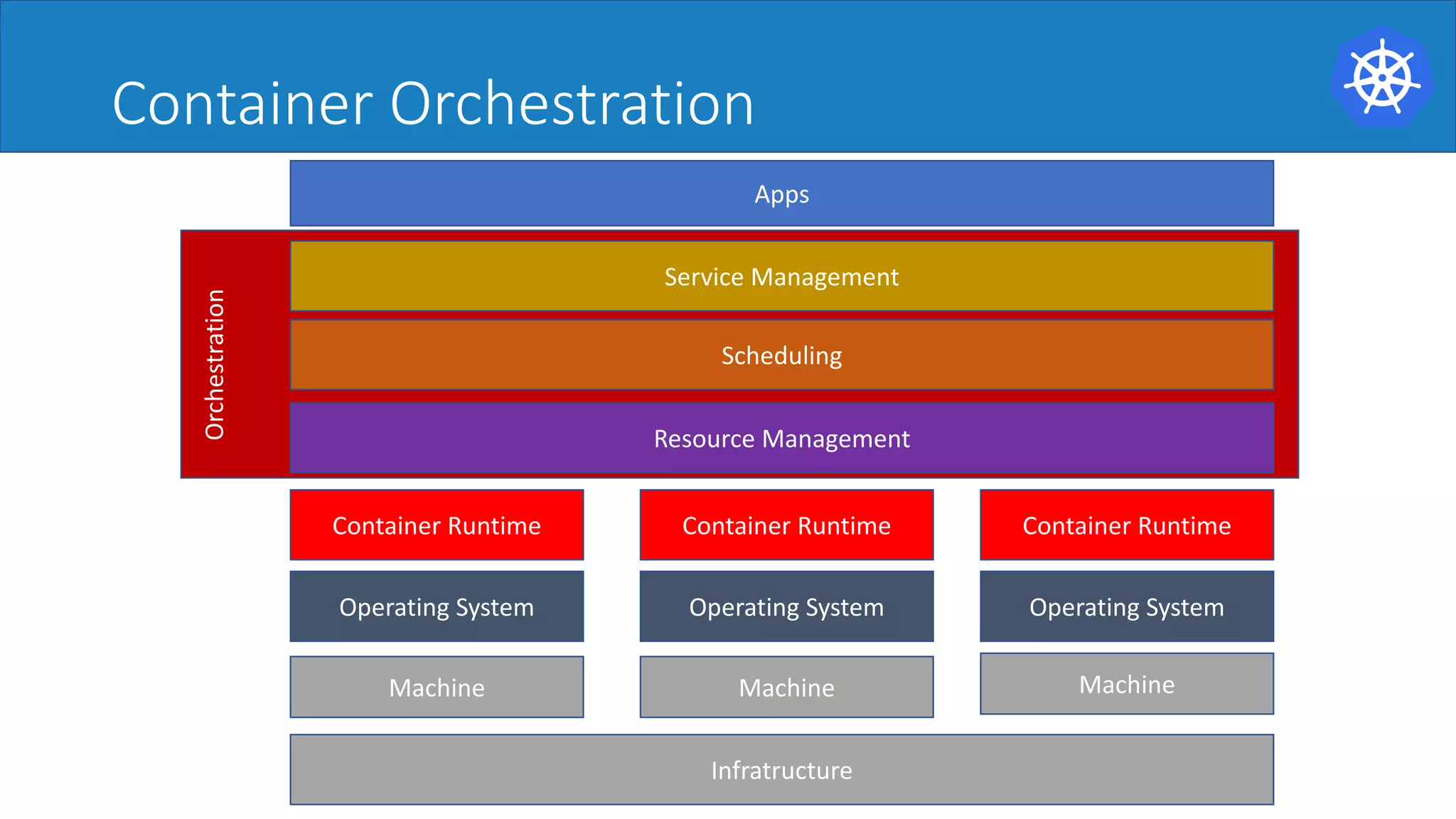 Container Orchestration

Apps

Orchestration

Service Management

Scheduling

Resource Management

Container Runtime

Container Runtime

Container Runtime

Operating System

Operating System

Operating System

Machine

Machine

Machine

Infratructure